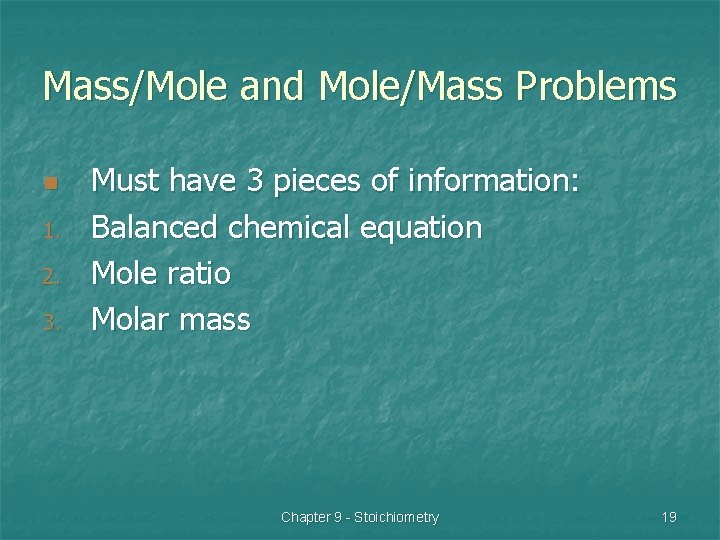 Mass/Mole and Mole/Mass Problems

Must have 3 pieces of information:
1. Balanced chemical equation
2. Mole ratio
3. Molar mass

Chapter 9 - Stoichiometry

19